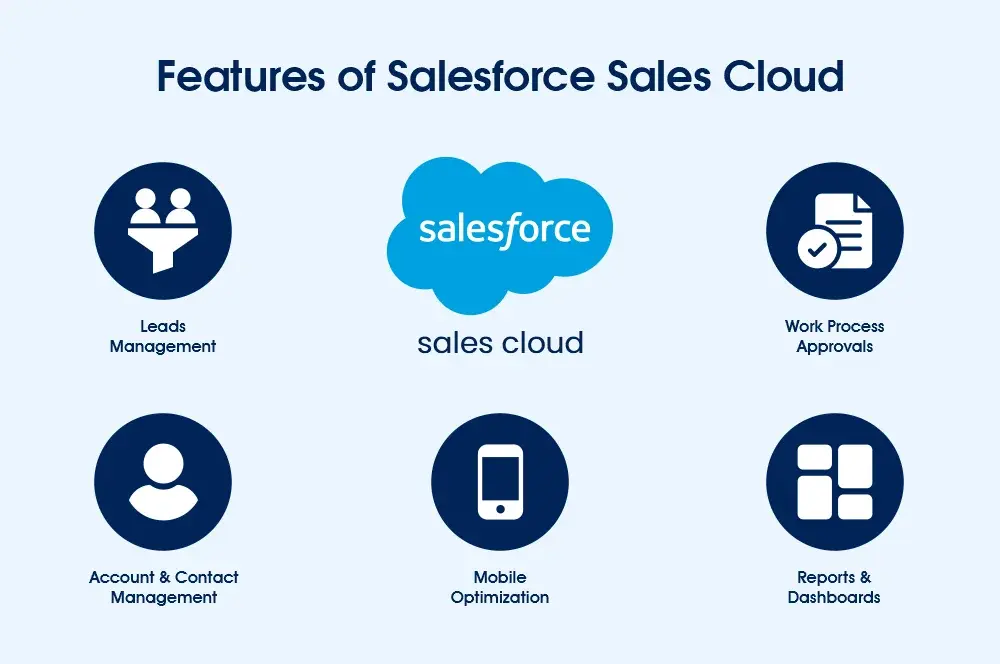 Features of Salesforce Sales Cloud

Leads Management

salesforce

sales cloud

Work Process Approvals

Account & Contact Management

Mobile Optimization

Reports & Dashboards